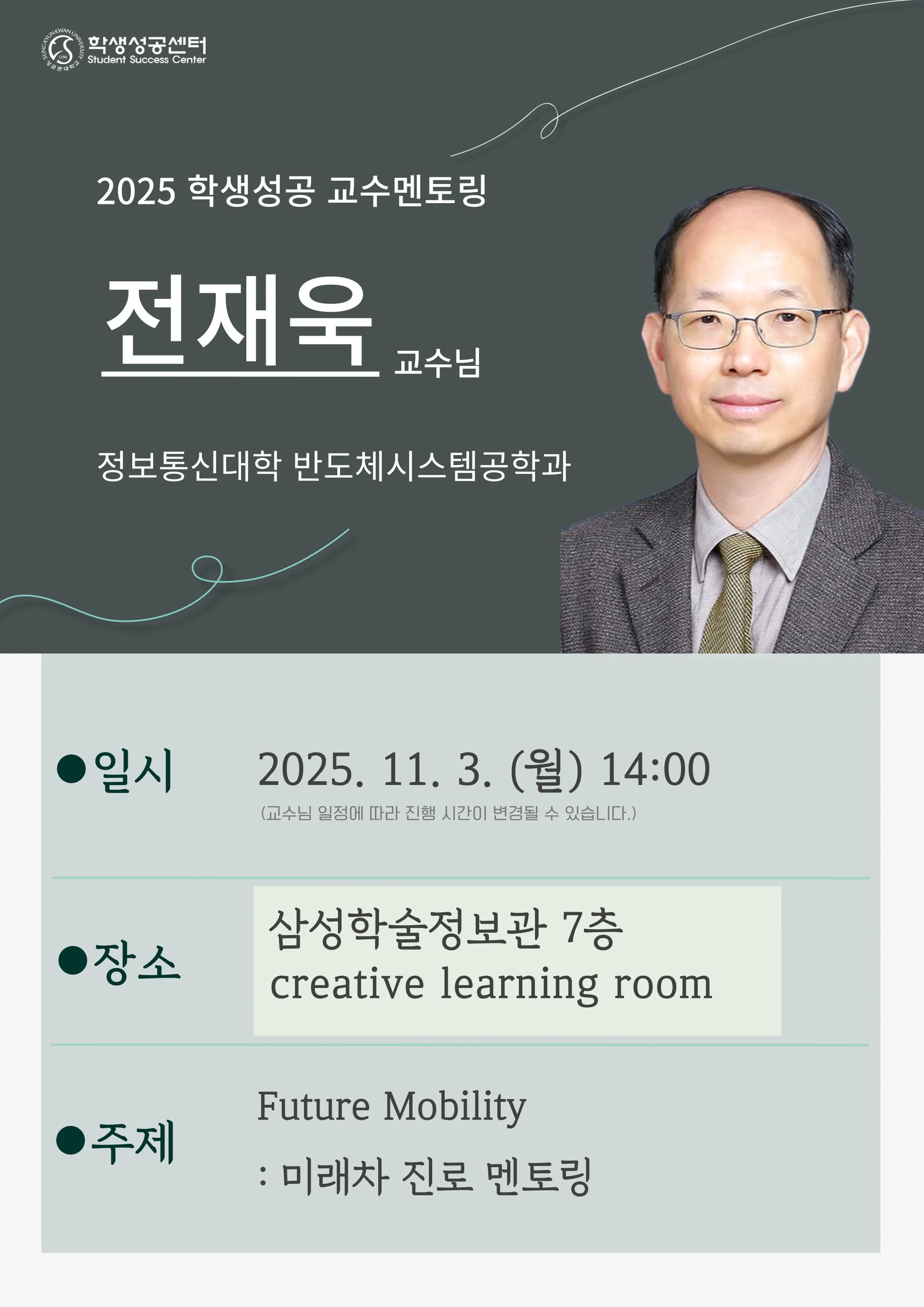 SUNGKYUNKWAN UNIVERSITY 1398 성균관대학교
학생성공센터
Student Success Center

2025 학생성공 교수멘토링

전재욱 교수님

정보통신대학 반도체시스템공학과

●일시
2025. 11. 3. (월) 14:00
(교수님 일정에 따라 진행 시간이 변경될 수 있습니다.)

●장소
삼성학술정보관 7층
creative learning room

●주제
Future Mobility
: 미래차 진로 멘토링